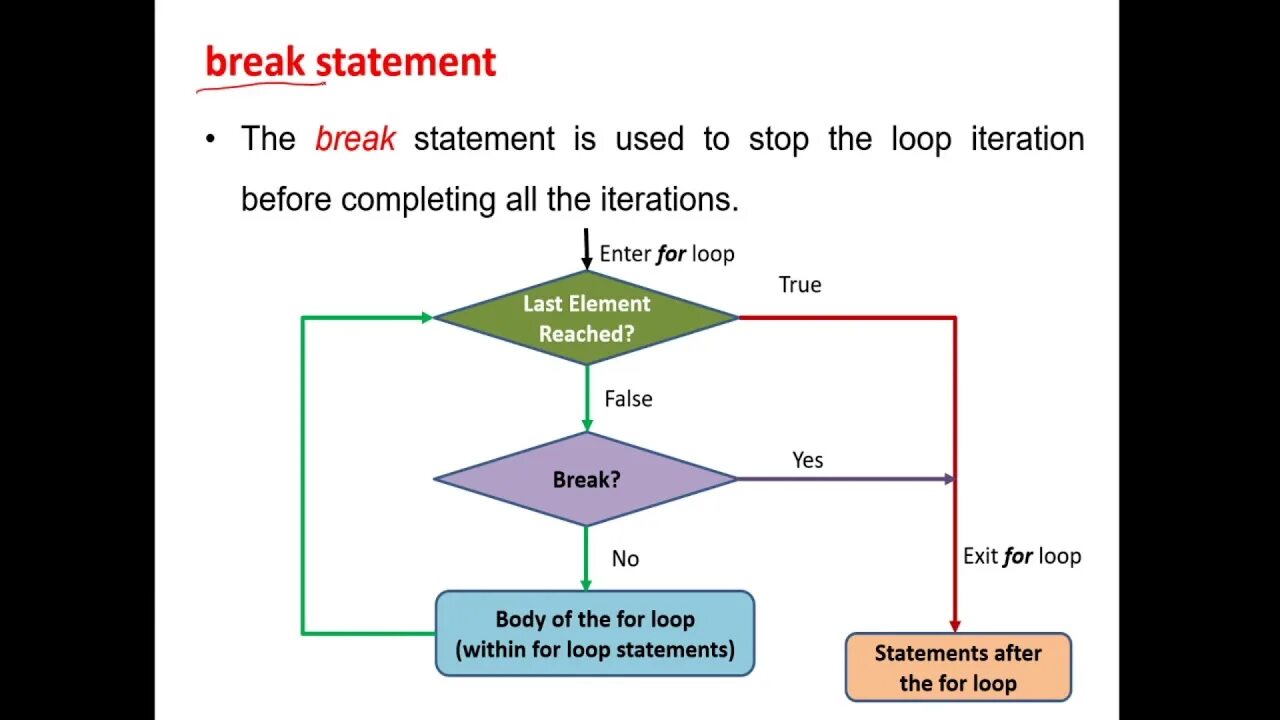 break statement

• The break statement is used to stop the loop iteration before completing all the iterations.

Enter for loop

Last Element Reached?

True

False

Break?

Yes

No

Exit for loop

Body of the for loop (within for loop statements)

Statements after the for loop